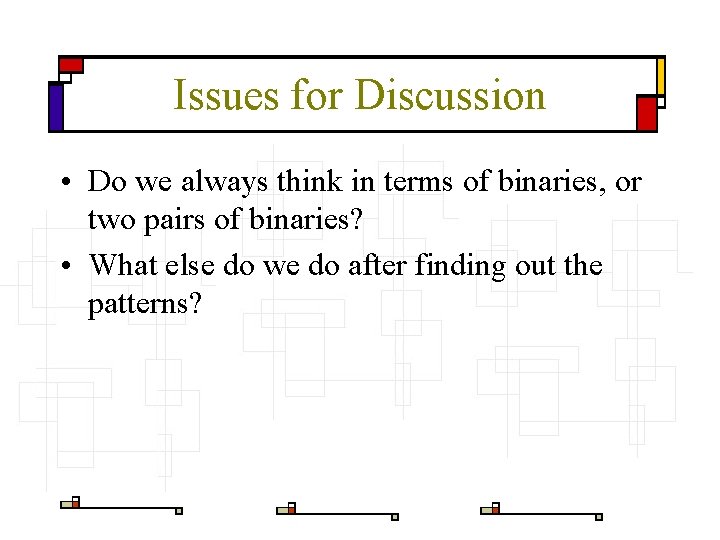 Issues for Discussion

• Do we always think in terms of binaries, or two pairs of binaries?

• What else do we do after finding out the patterns?